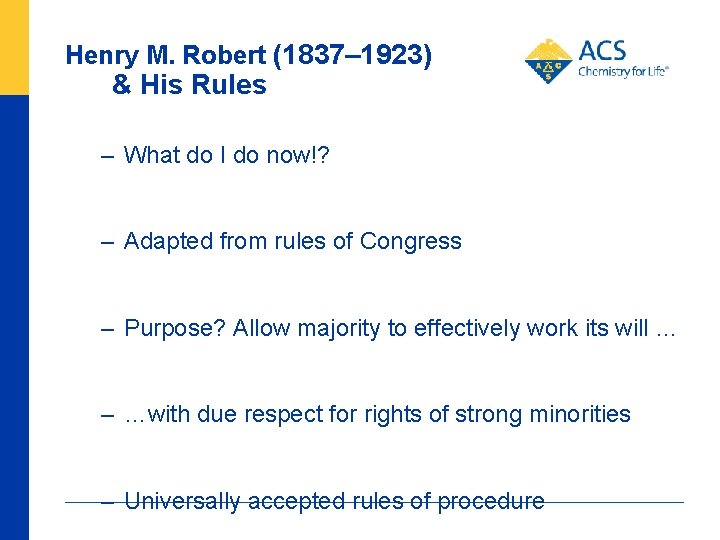 Henry M. Robert (1837–1923)
& His Rules

ACS
Chemistry for Life®

– What do I do now!?

– Adapted from rules of Congress

– Purpose? Allow majority to effectively work its will …

– …with due respect for rights of strong minorities

– Universally accepted rules of procedure